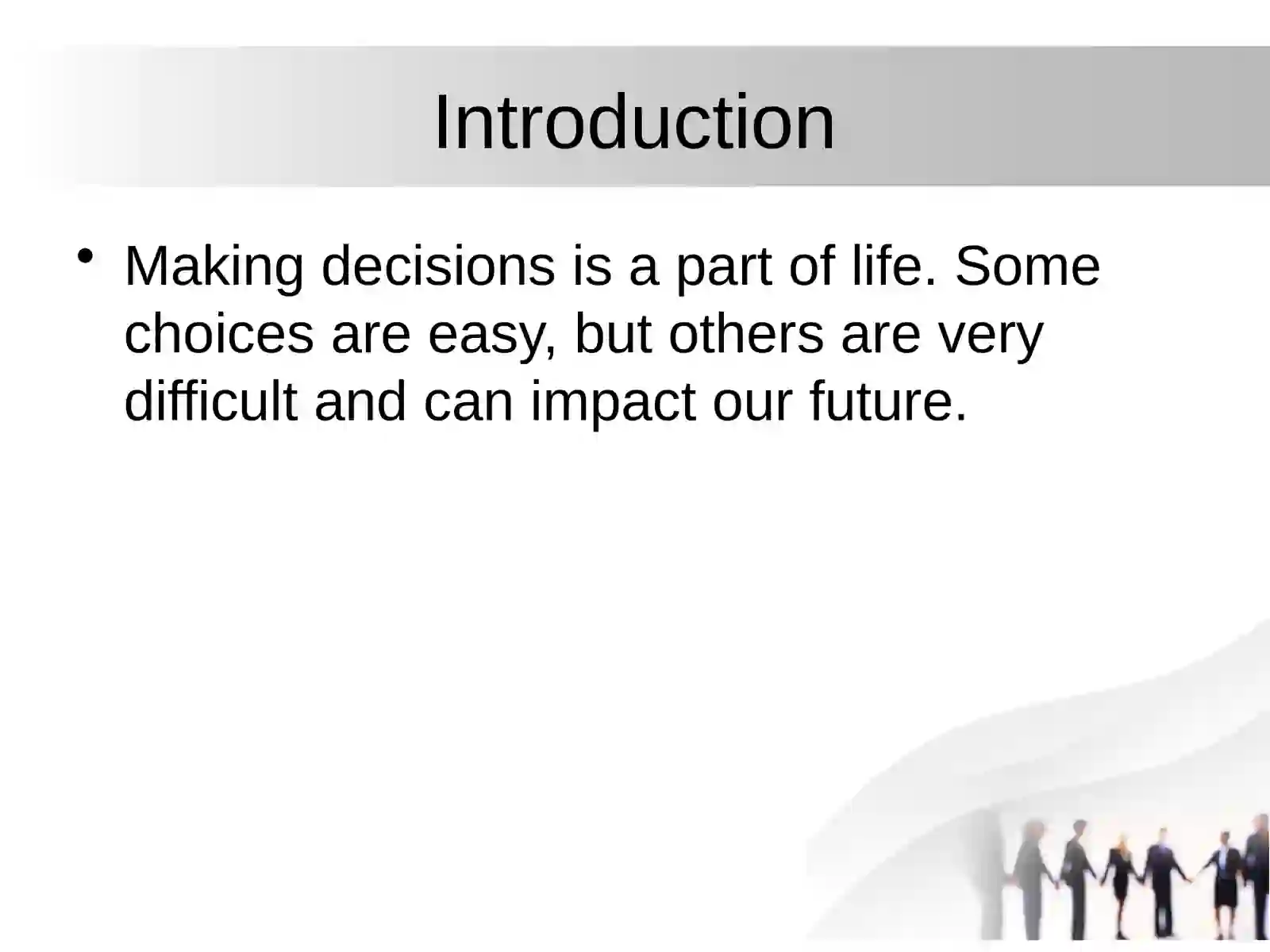 Introduction

• Making decisions is a part of life. Some choices are easy, but others are very difficult and can impact our future.